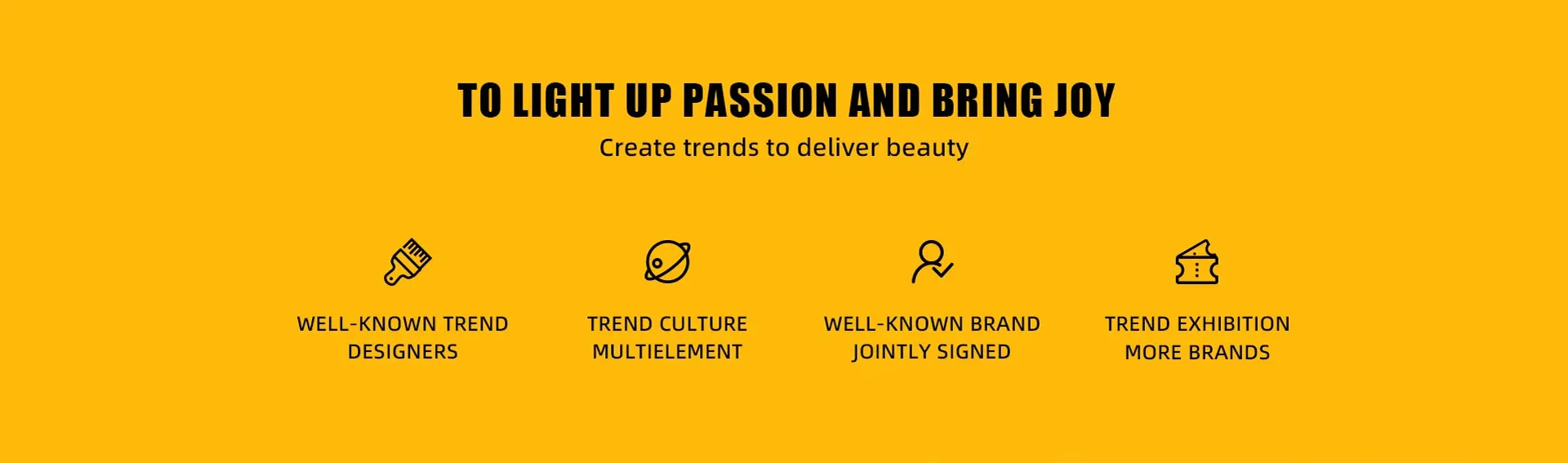 TO LIGHT UP PASSION AND BRING JOY

Create trends to deliver beauty

WELL-KNOWN TREND DESIGNERS

TREND CULTURE MULTIELEMENT

WELL-KNOWN BRAND JOINTLY SIGNED

TREND EXHIBITION MORE BRANDS